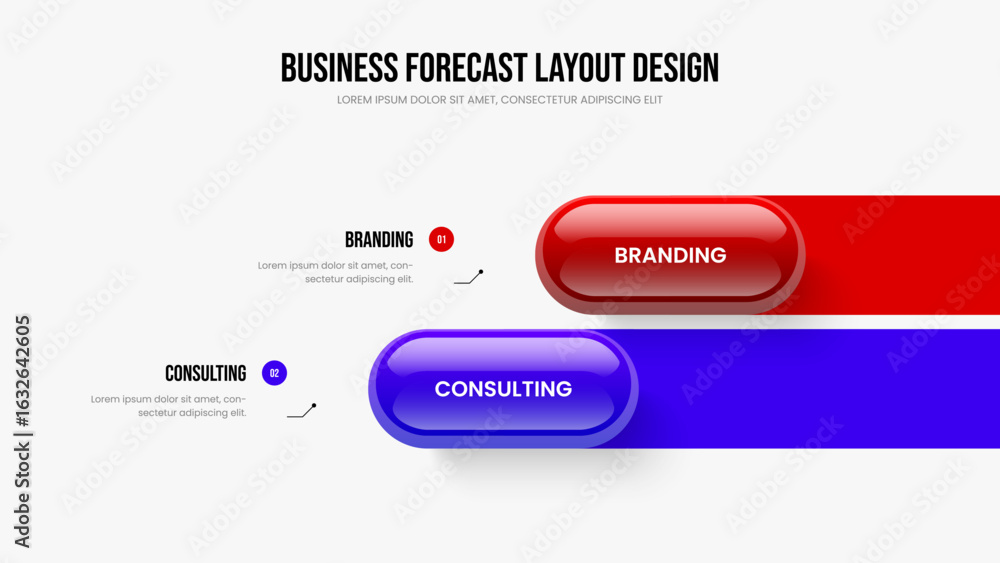 BUSINESS FORECAST LAYOUT DESIGN

LOREM IPSUM DOLOR SIT AMET, CONSECTETUR ADIPISCING ELIT

BRANDING 01

Lorem ipsum dolor sit amet, consectetur adipiscing elit.

BRANDING

CONSULTING 02

Lorem ipsum dolor sit amet, consectetur adipiscing elit.

CONSULTING

Adobe Stock | #1632642605